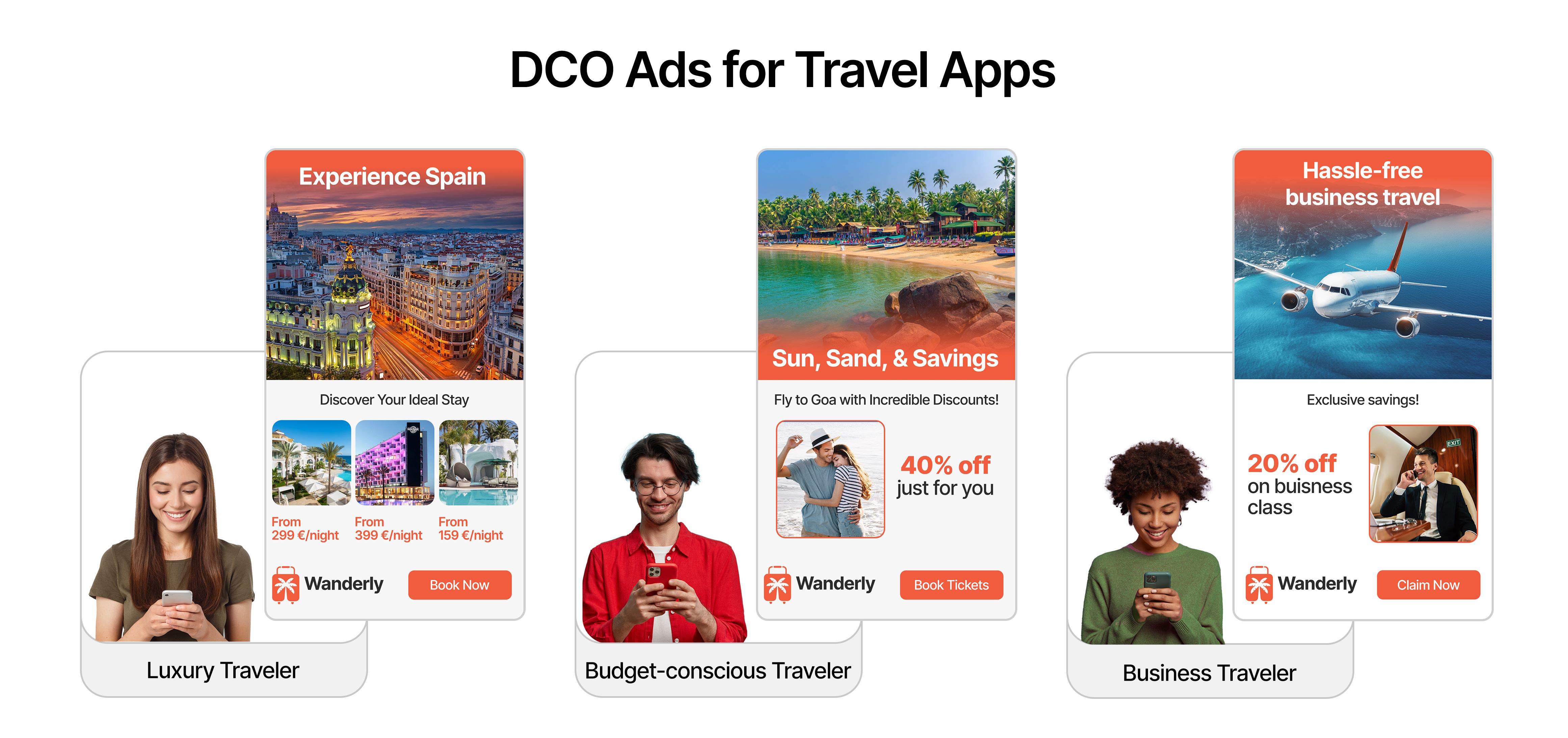 DCO Ads for Travel Apps

Experience Spain

Discover Your Ideal Stay

From 299 €/night

From 399 €/night

From 159 €/night

Wanderly

Book Now

Luxury Traveler

Sun, Sand, & Savings

Fly to Goa with Incredible Discounts!

40% off just for you

Wanderly

Book Tickets

Budget-conscious Traveler

Hassle-free business travel

Exclusive savings!

20% off on buisness class

EXIT

Wanderly

Claim Now

Business Traveler